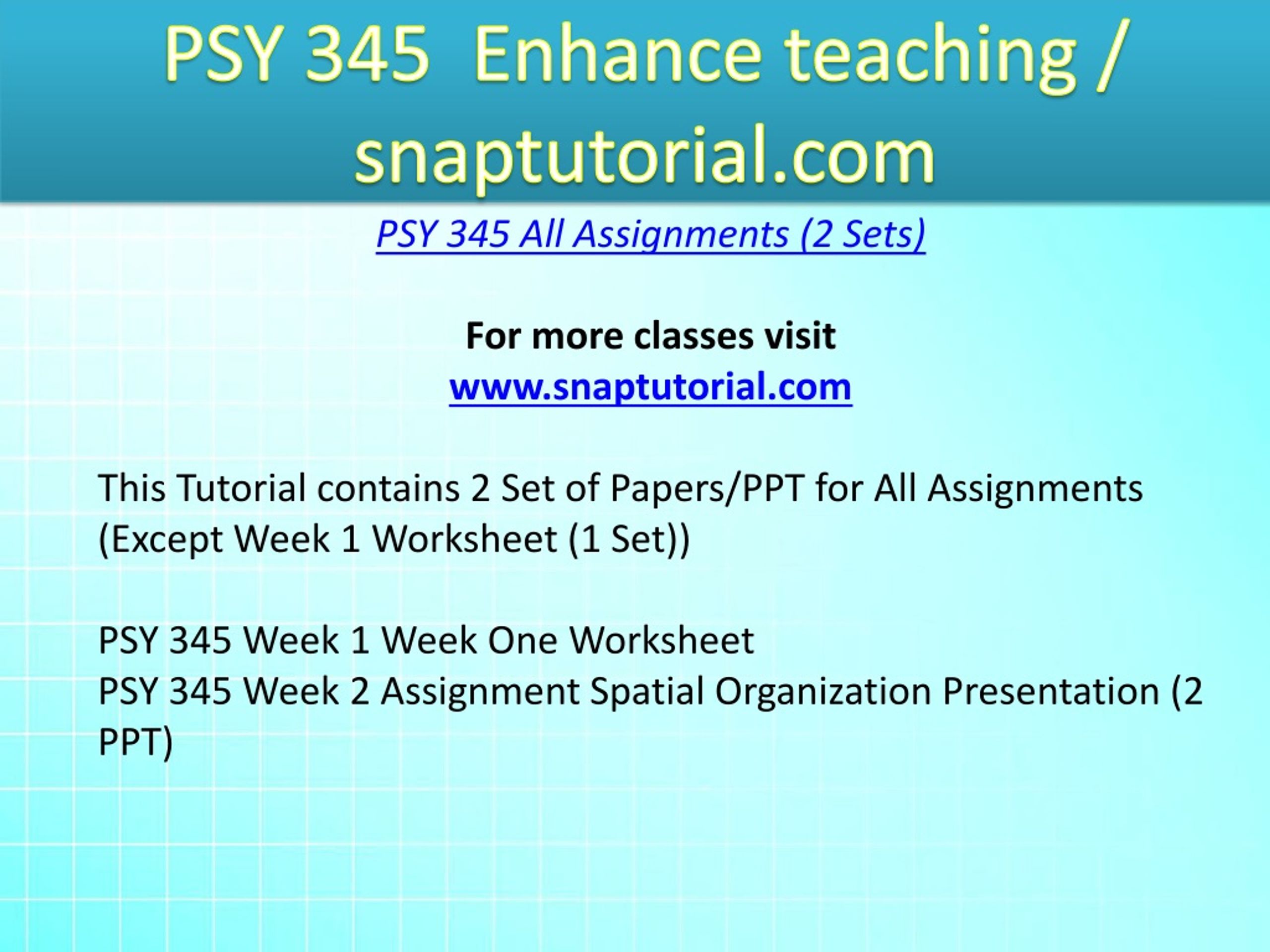 PSY 345 Enhance teaching / snaptutorial.com

PSY 345 All Assignments (2 Sets)

For more classes visit
www.snaptutorial.com

This Tutorial contains 2 Set of Papers/PPT for All Assignments (Except Week 1 Worksheet (1 Set))

PSY 345 Week 1 Week One Worksheet
PSY 345 Week 2 Assignment Spatial Organization Presentation (2 PPT)